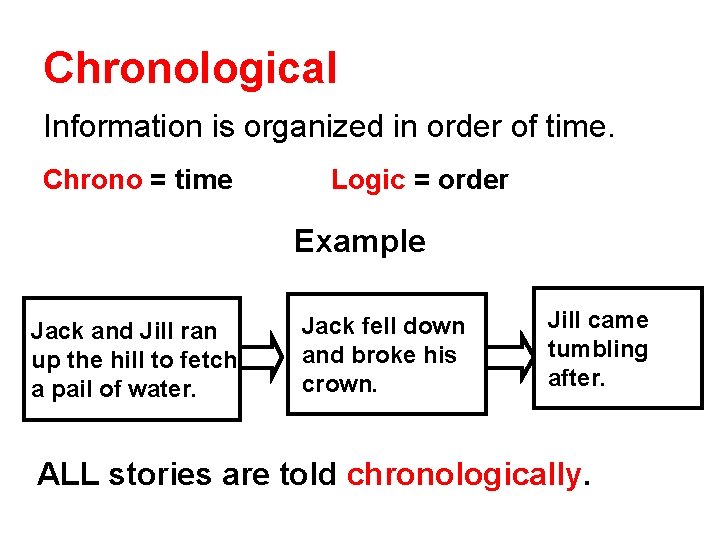 Chronological

Information is organized in order of time.

Chrono = time

Logic = order

Example

Jack and Jill ran up the hill to fetch a pail of water.

Jack fell down and broke his crown.

Jill came tumbling after.

ALL stories are told chronologically.